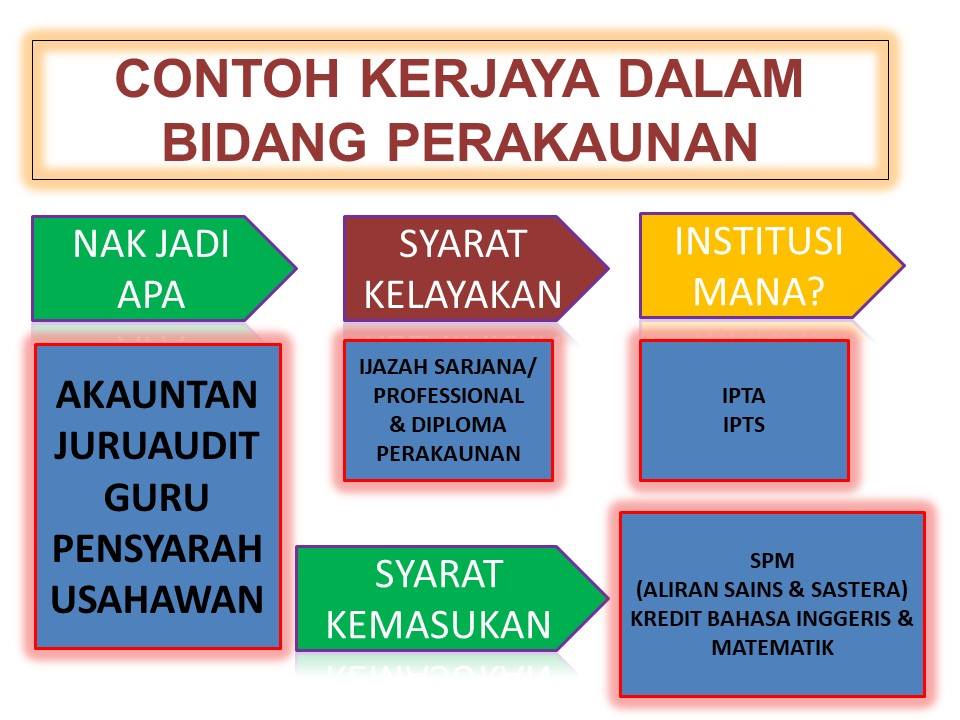 CONTOH KERJAYA DALAM BIDANG PERAKAUNAN

NAK JADI APA

SYARAT KELAYAKAN

INSTITUSI MANA?

AKAUNTAN
JURUAUDIT
GURU
PENSYARAH
USAHAWAN

IJAZAH SARJANA/ PROFESSIONAL & DIPLOMA PERAKAUNAN

IPTA
IPTS

SYARAT KEMASUKAN

SPM
(ALIRAN SAINS & SASTERA)
KREDIT BAHASA INGGERIS & MATEMATIK